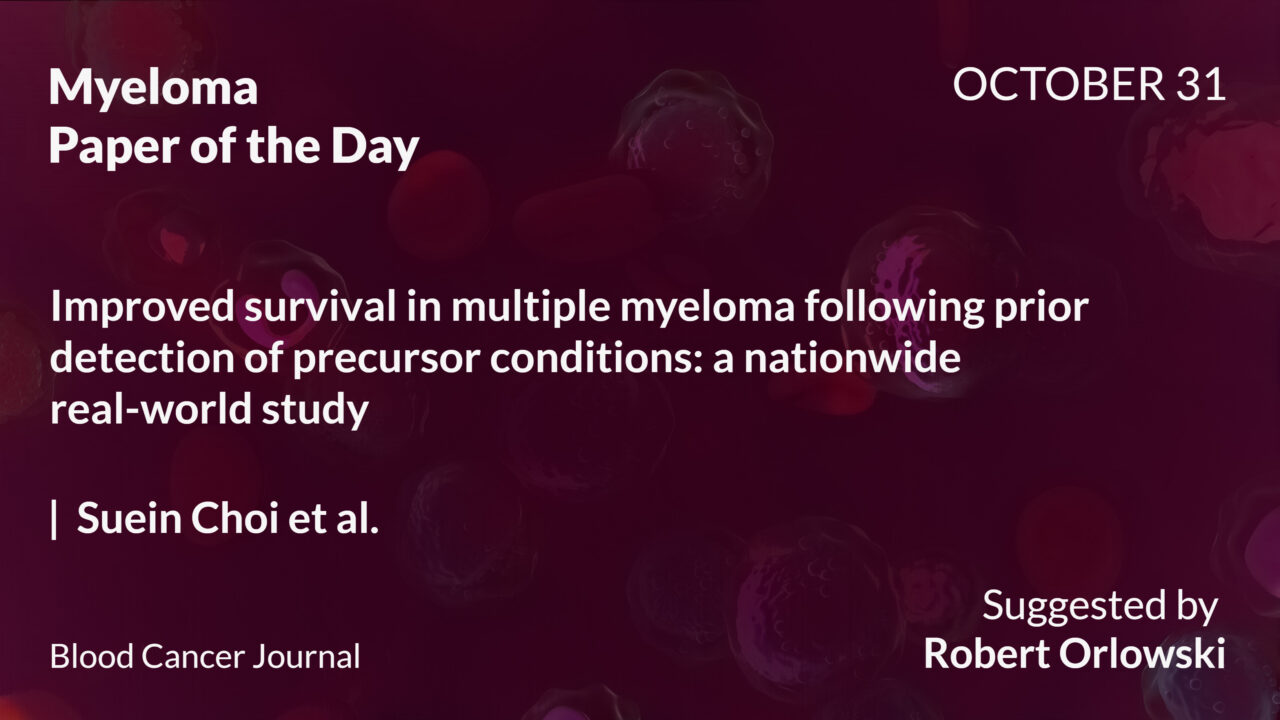 Myeloma
Paper of the Day

OCTOBER 31

Improved survival in multiple myeloma following prior detection of precursor conditions: a nationwide real-world study

| Suein Choi et al.

Blood Cancer Journal

Suggested by
Robert Orlowski